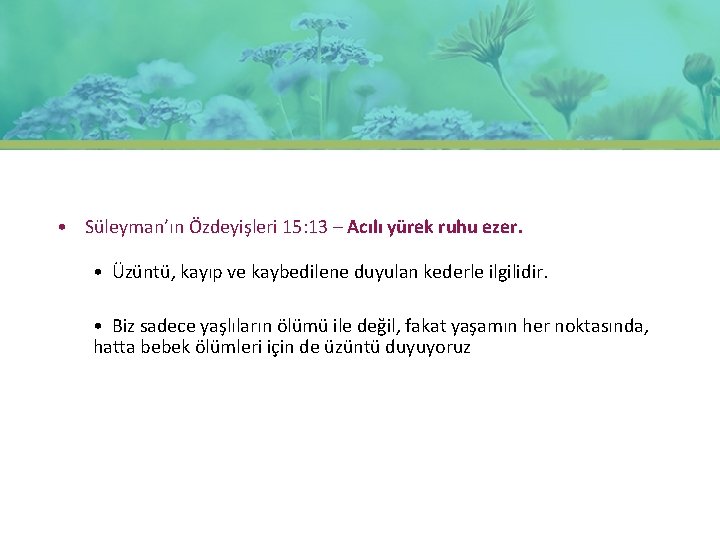 • Süleyman'ın Özdeyişleri 15:13 – Acılı yürek ruhu ezer.

• Üzüntü, kayıp ve kaybedilene duyulan kederle ilgilidir.

• Biz sadece yaşlıların ölümü ile değil, fakat yaşamın her noktasında, hatta bebek ölümleri için de üzüntü duyuyoruz